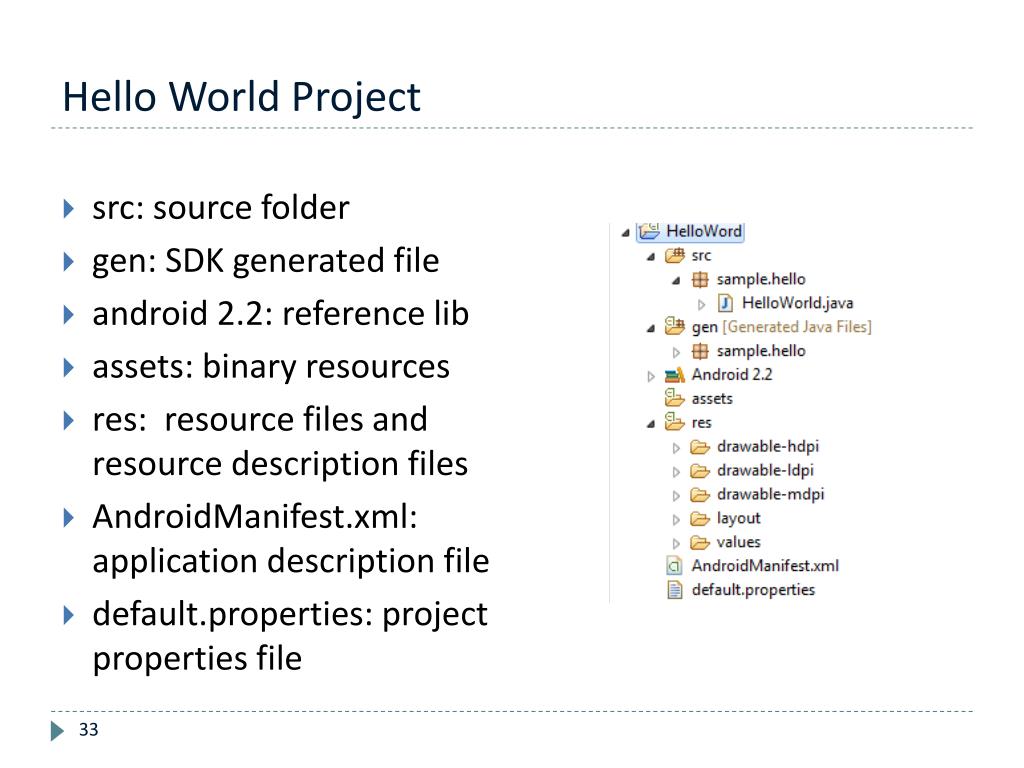 Hello World Project

src: source folder

gen: SDK generated file

android 2.2: reference lib

assets: binary resources

res: resource files and resource description files

AndroidManifest.xml: application description file

default.properties: project properties file

HelloWord
src
sample.hello
HelloWorld.java
gen [Generated Java Files]
sample.hello
Android 2.2
assets
res
drawable-hdpi
drawable-ldpi
drawable-mdpi
layout
values
AndroidManifest.xml
default.properties

33